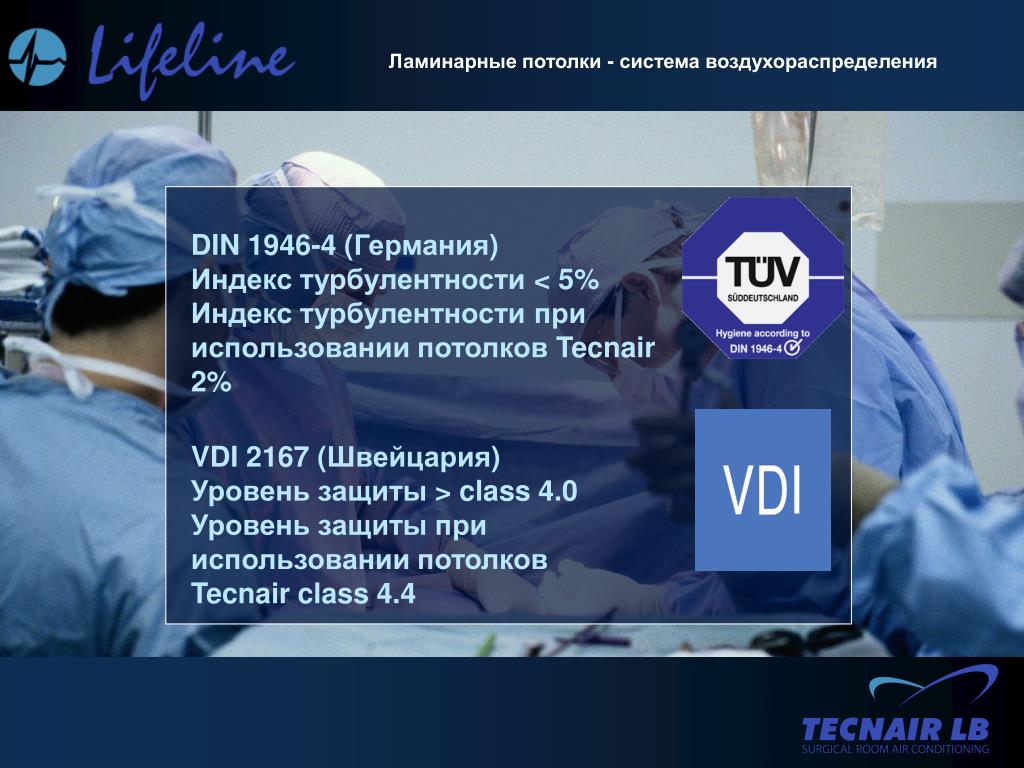 Lifeline

Ламинарные потолки - система воздухораспределения

DIN 1946-4 (Германия)
Индекс турбулентности < 5%
Индекс турбулентности при использовании потолков Tecnair 2%

TÜV
SÜDDEUTSCHLAND
Hygiene according to DIN 1946-4

VDI 2167 (Швейцария)
Уровень защиты > class 4.0
Уровень защиты при использовании потолков Tecnair class 4.4

VDI

TECNAIR LB
SURGICAL ROOM AIR CONDITIONING